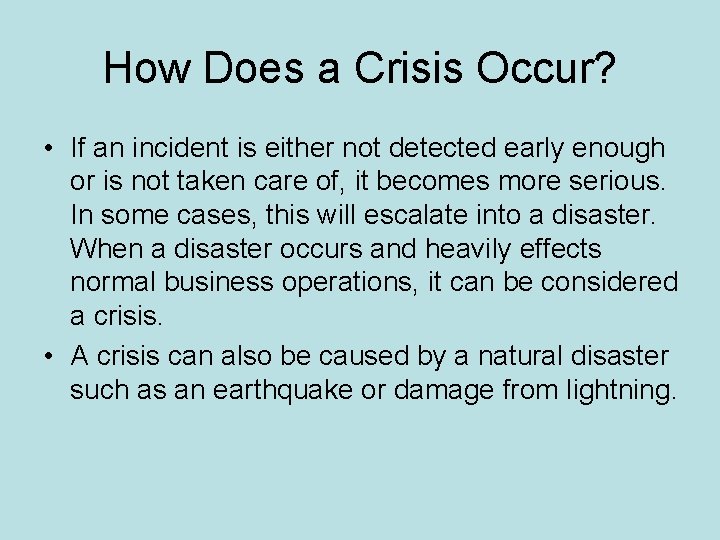 How Does a Crisis Occur?

• If an incident is either not detected early enough or is not taken care of, it becomes more serious. In some cases, this will escalate into a disaster. When a disaster occurs and heavily effects normal business operations, it can be considered a crisis.

• A crisis can also be caused by a natural disaster such as an earthquake or damage from lightning.